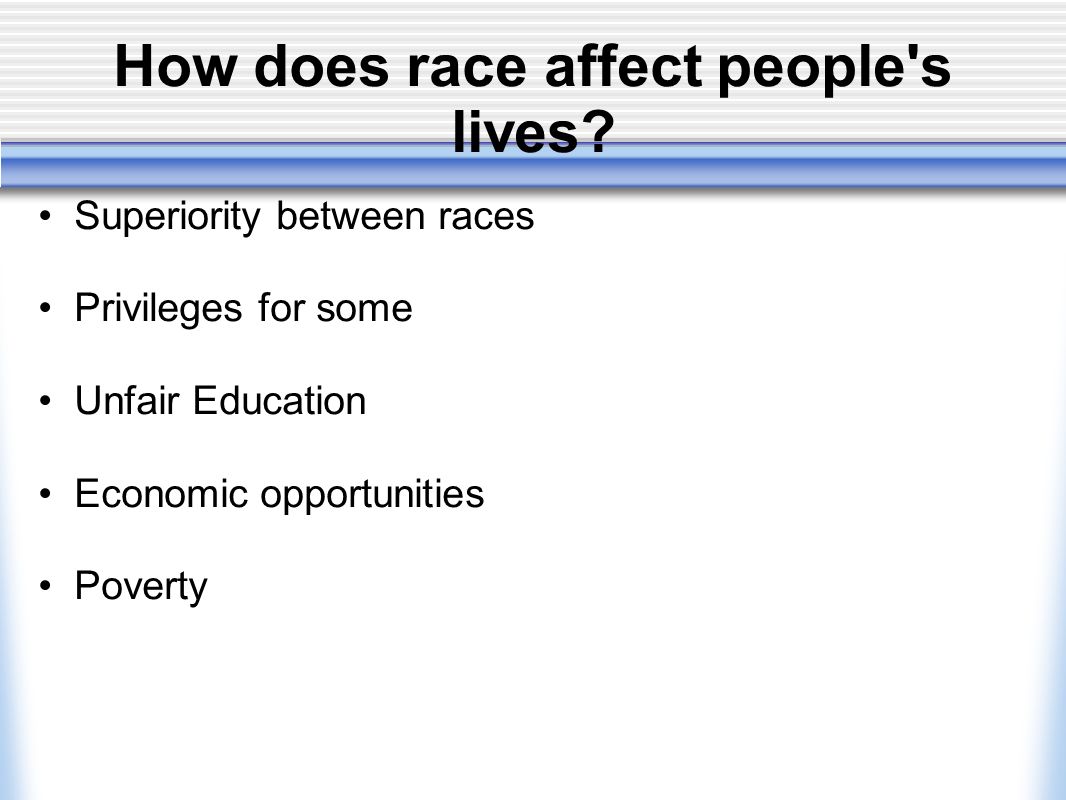 How does race affect people's lives?

• Superiority between races

• Privileges for some

• Unfair Education

• Economic opportunities

• Poverty